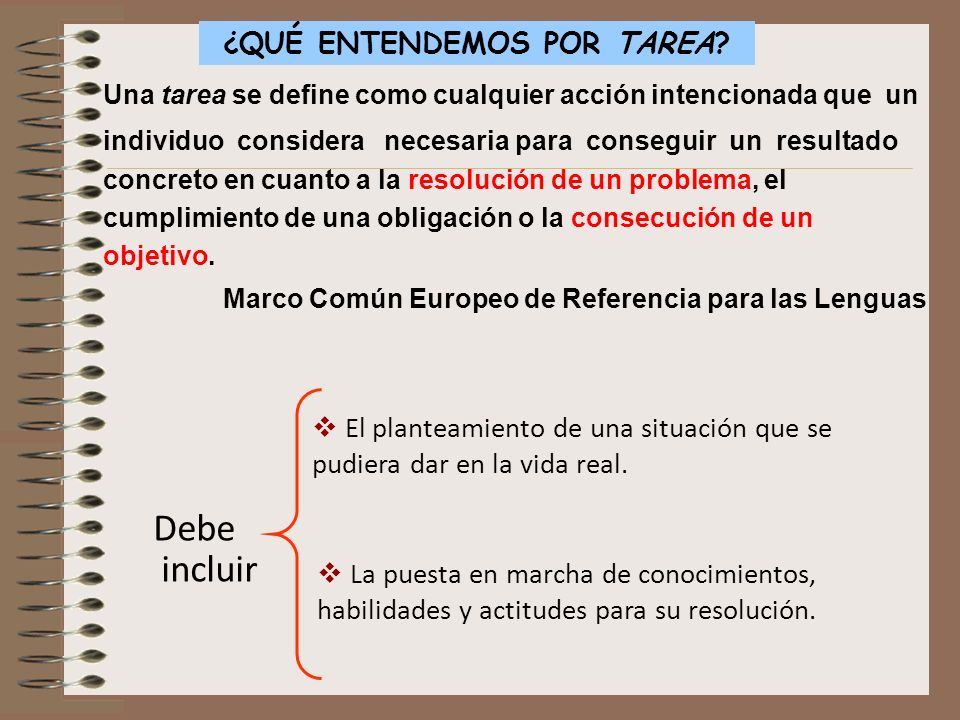 ¿QUÉ ENTENDEMOS POR TAREA?

Una tarea se define como cualquier acción intencionada que un individuo considera necesaria para conseguir un resultado concreto en cuanto a la resolución de un problema, el cumplimiento de una obligación o la consecución de un objetivo.

Marco Común Europeo de Referencia para las Lenguas

Debe incluir

❖ El planteamiento de una situación que se pudiera dar en la vida real.

❖ La puesta en marcha de conocimientos, habilidades y actitudes para su resolución.